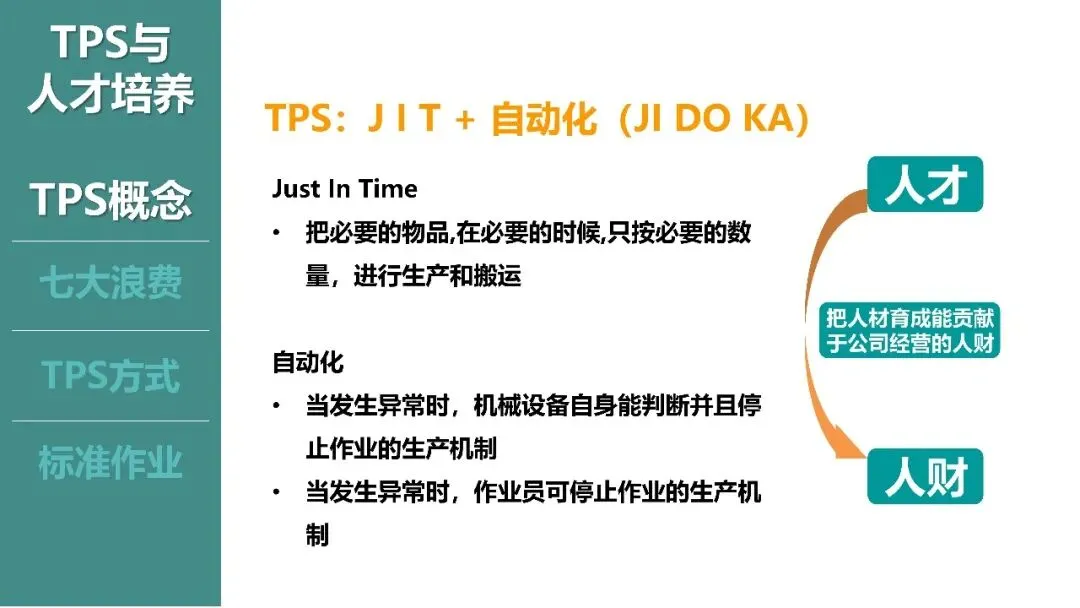 TPS与人才培养

TPS概念

七大浪费

TPS方式

标准作业

TPS：J I T + 自动化（JI DO KA）

Just In Time

• 把必要的物品,在必要的时候,只按必要的数量，进行生产和搬运

自动化

• 当发生异常时，机械设备自身能判断并且停止作业的生产机制

• 当发生异常时，作业员可停止作业的生产机制

人才

把人材育成能贡献于公司经营的人财

人财